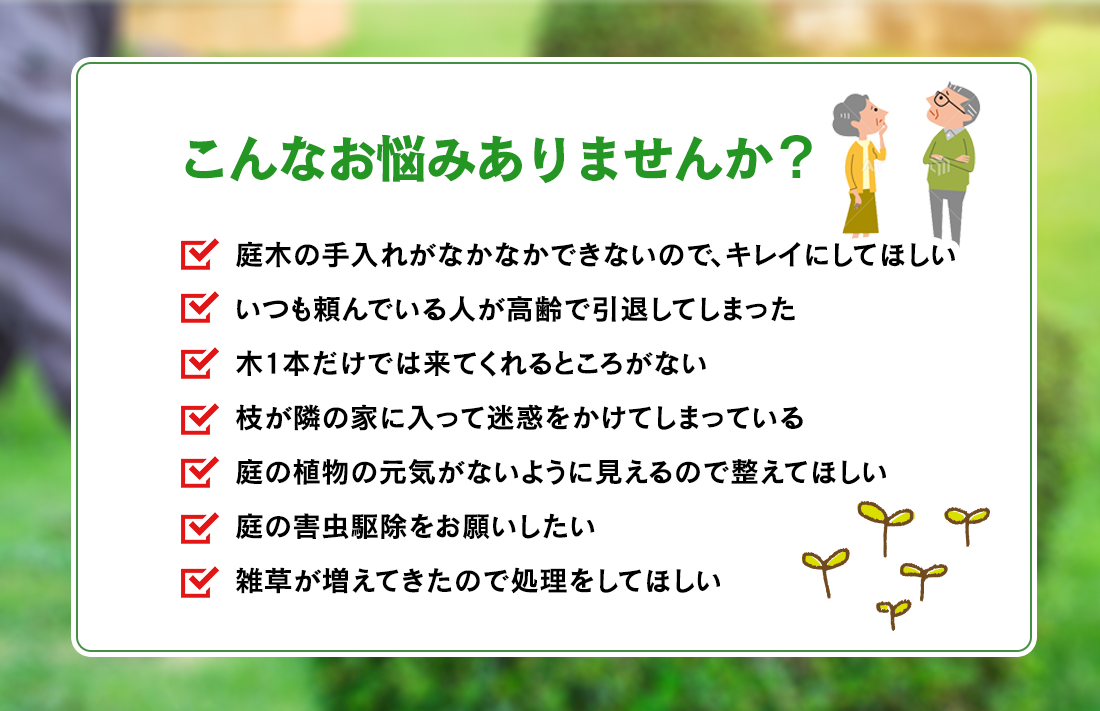 こんなお悩みありませんか？

庭木の手入れがなかなかできないので、キレイにしてほしい

いつも頼んでいる人が高齢で引退してしまった

木1本だけでは来てくれるところがない

枝が隣の家に入って迷惑をかけてしまっている

庭の植物の元気がないように見えるので整えてほしい

庭の害虫駆除をお願いしたい

雑草が増えてきたので処理をしてほしい